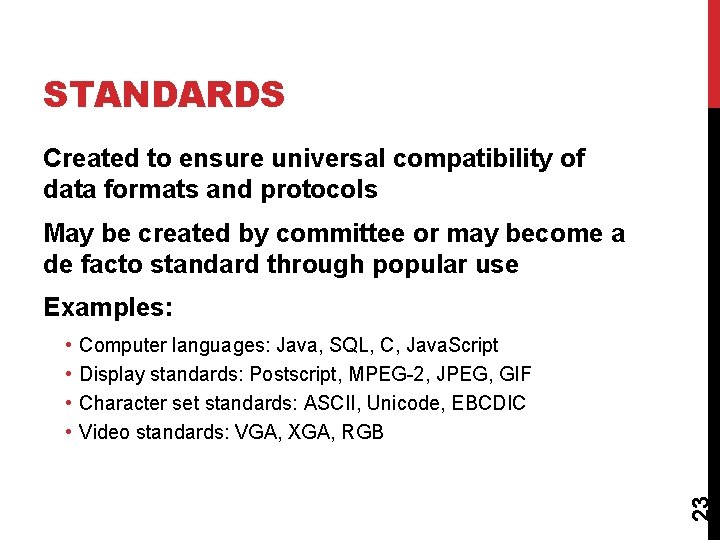 STANDARDS

Created to ensure universal compatibility of data formats and protocols

May be created by committee or may become a de facto standard through popular use

Examples:

• Computer languages: Java, SQL, C, JavaScript
• Display standards: Postscript, MPEG-2, JPEG, GIF
• Character set standards: ASCII, Unicode, EBCDIC
• Video standards: VGA, XGA, RGB

23